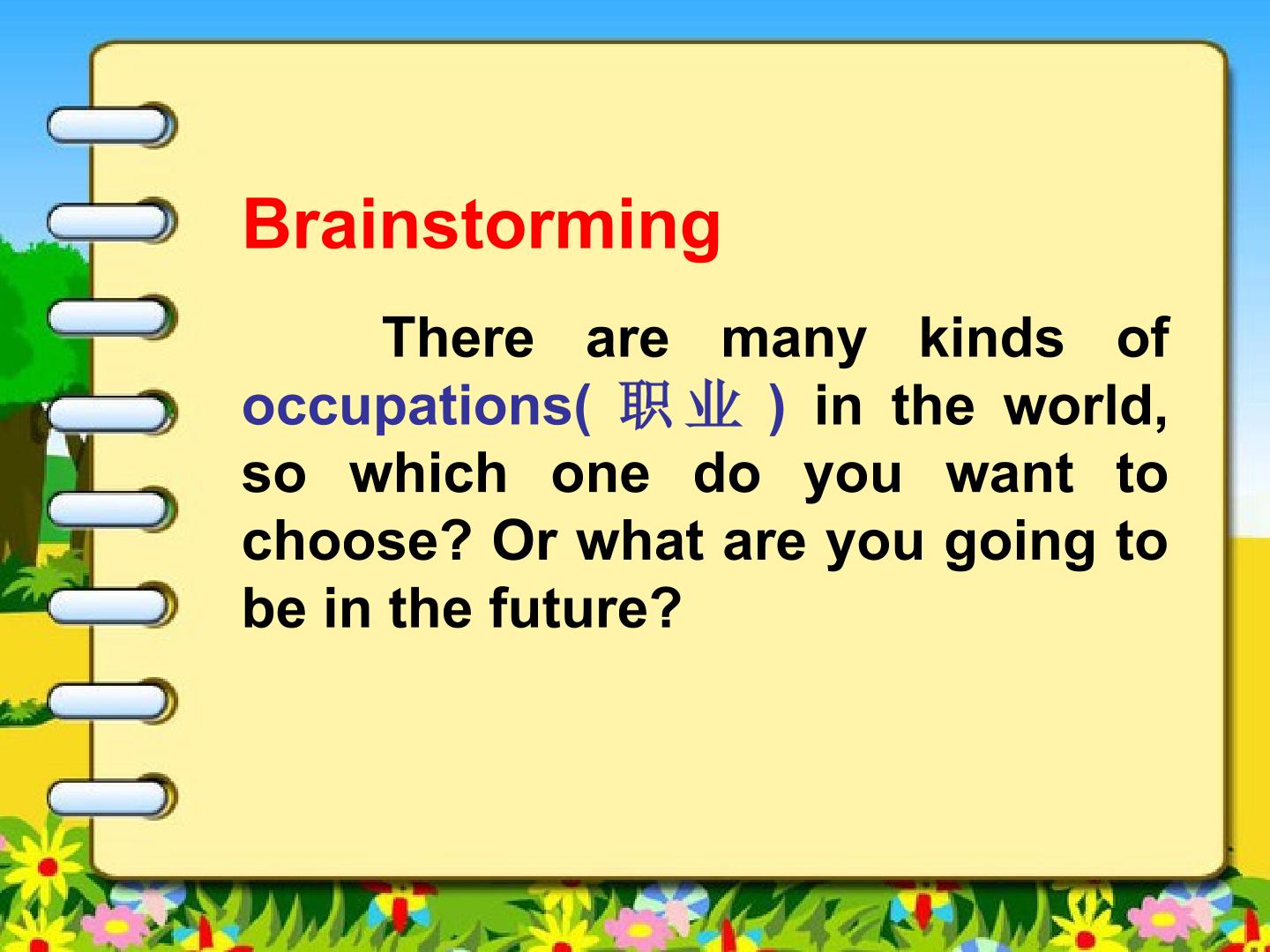 Brainstorming

There are many kinds of occupations(职业) in the world, so which one do you want to choose? Or what are you going to be in the future?